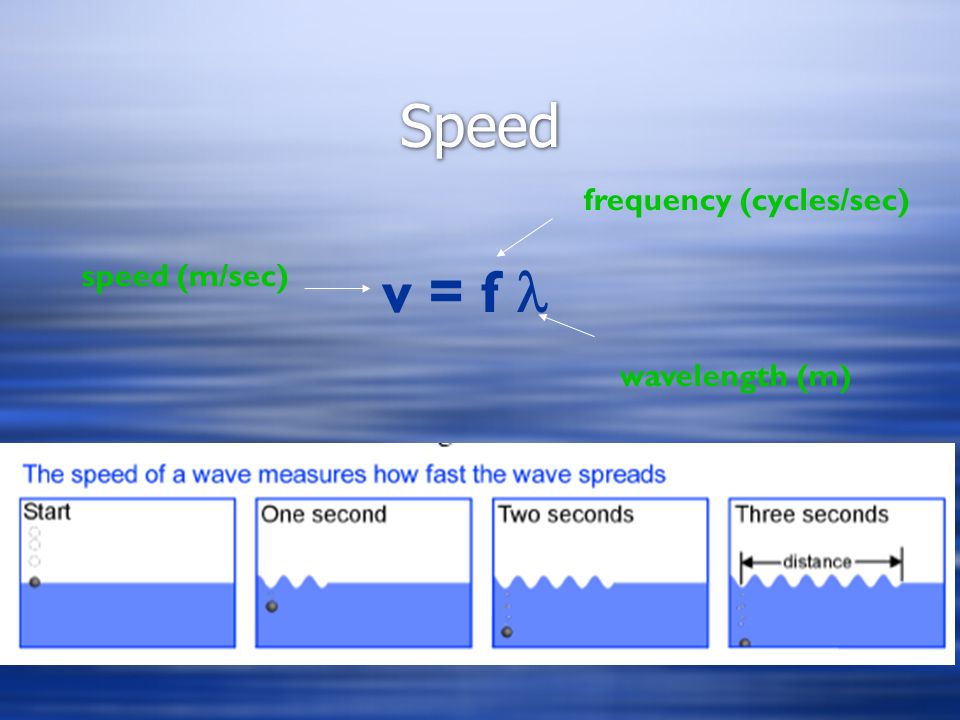 Speed

frequency (cycles/sec)

speed (m/sec)

$v = f \lambda$

wavelength (m)

The speed of a wave measures how fast the wave spreads

Start

One second

Two seconds

Three seconds

distance